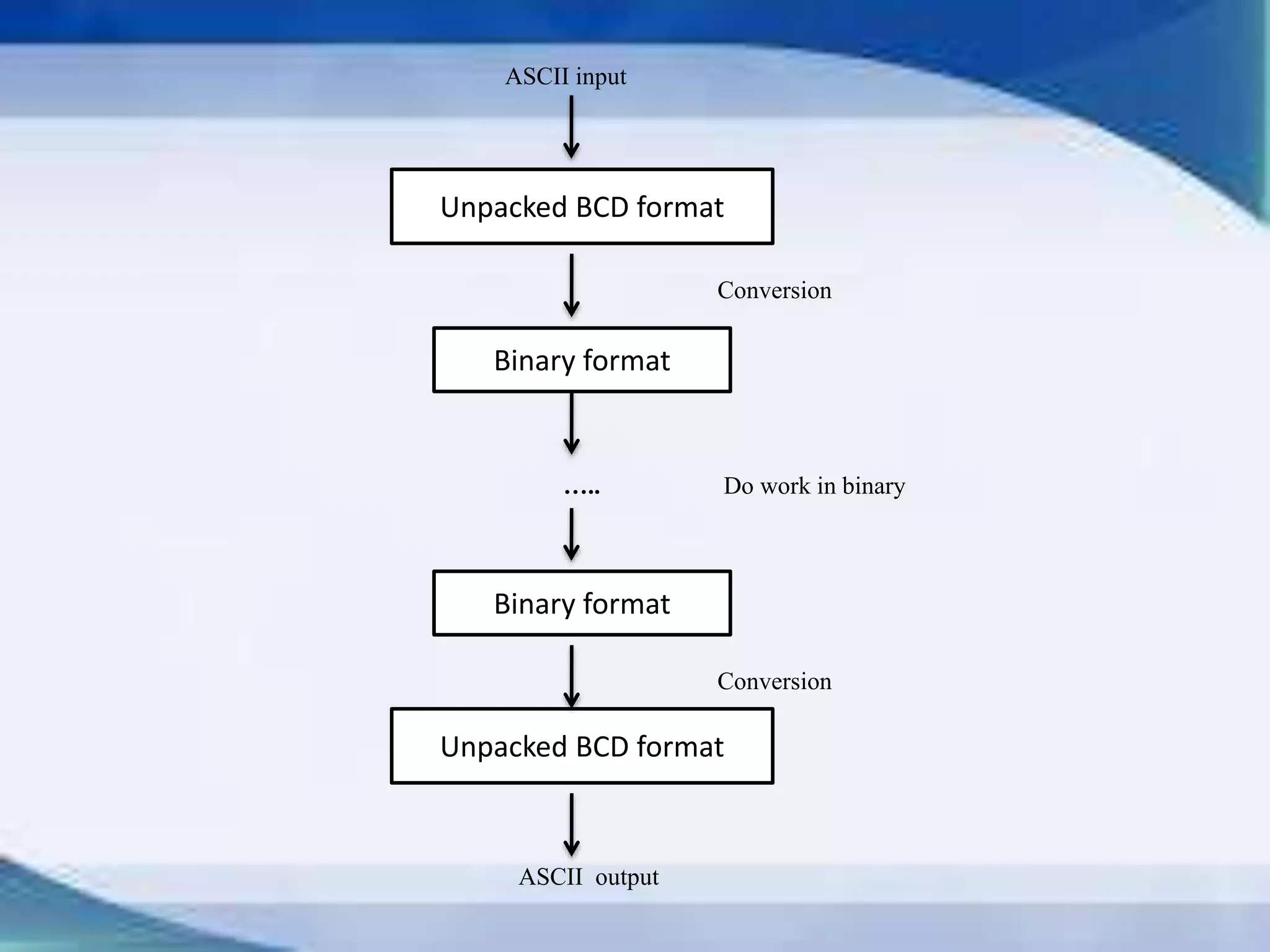 ASCII input

Unpacked BCD format

Conversion

Binary format

…..

Do work in binary

Binary format

Conversion

Unpacked BCD format

ASCII output